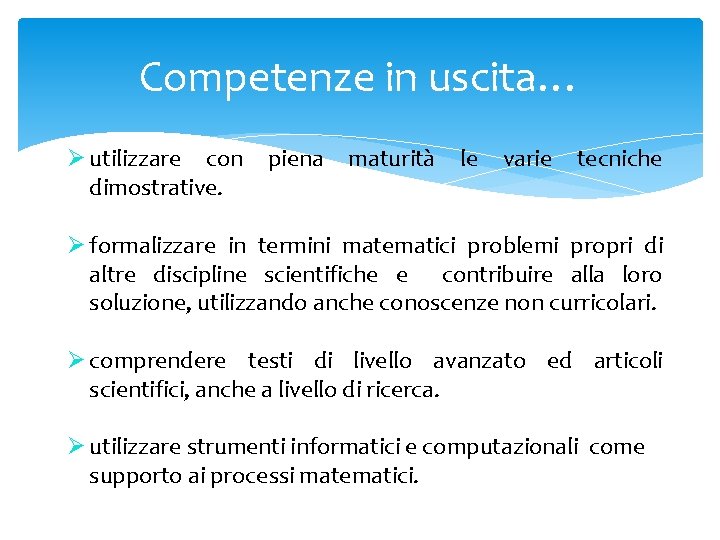 Competenze in uscita…

➢ utilizzare con piena maturità le varie tecniche dimostrative.

➢ formalizzare in termini matematici problemi propri di altre discipline scientifiche e contribuire alla loro soluzione, utilizzando anche conoscenze non curricolari.

➢ comprendere testi di livello avanzato ed articoli scientifici, anche a livello di ricerca.

➢ utilizzare strumenti informatici e computazionali come supporto ai processi matematici.